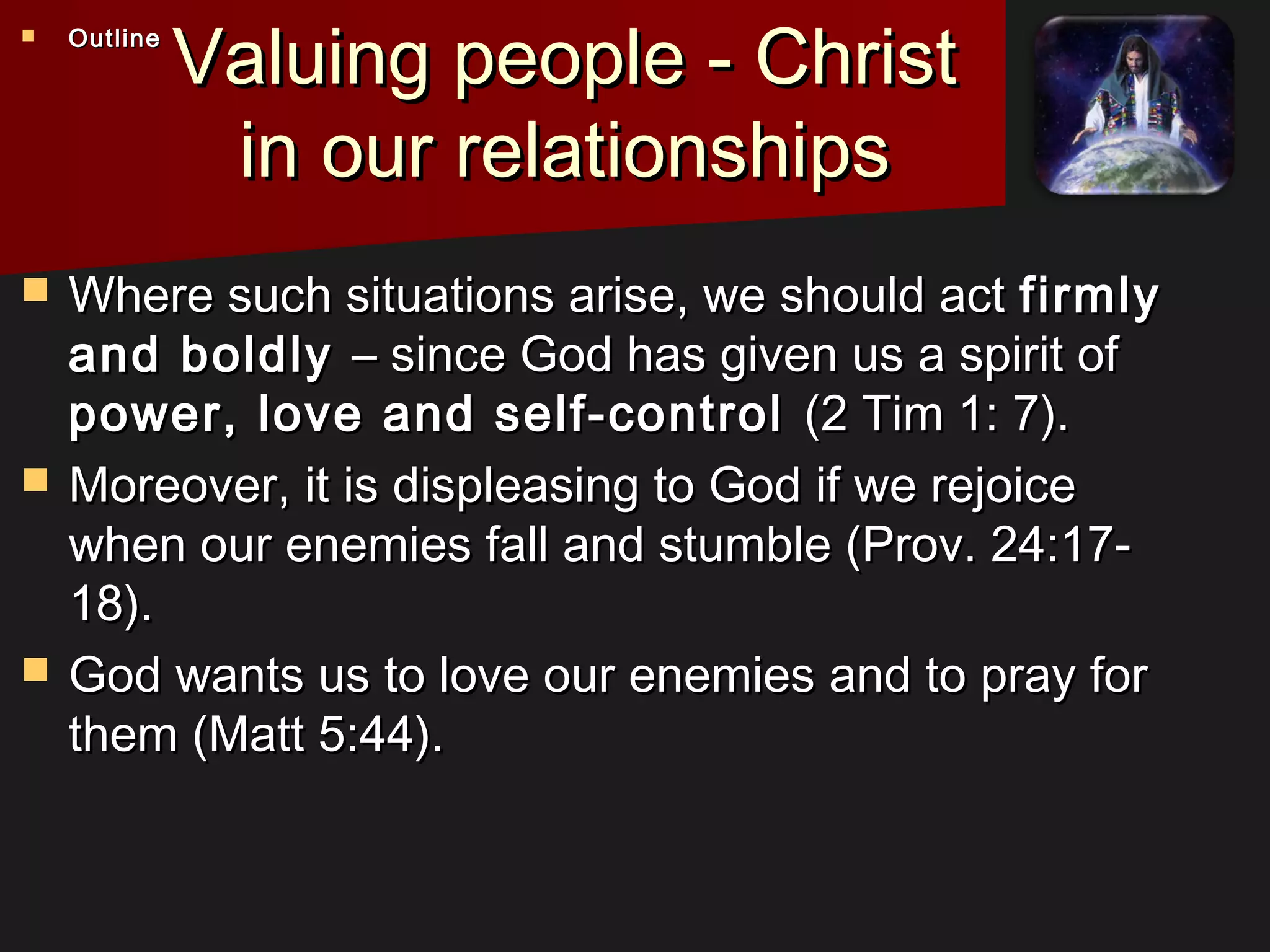 Outline

Valuing people - Christ in our relationships

Where such situations arise, we should act firmly and boldly – since God has given us a spirit of power, love and self-control (2 Tim 1: 7).

Moreover, it is displeasing to God if we rejoice when our enemies fall and stumble (Prov. 24:17-18).

God wants us to love our enemies and to pray for them (Matt 5:44).